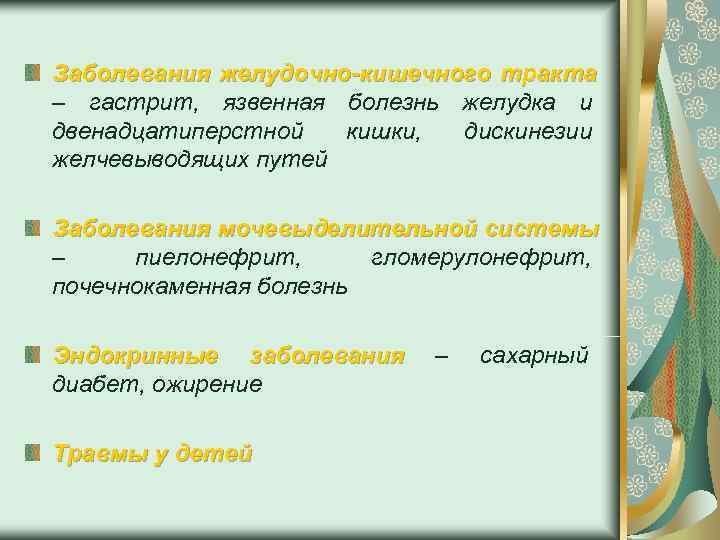 Заболевания желудочно-кишечного тракта – гастрит, язвенная болезнь желудка и двенадцатиперстной кишки, дискинезии желчевыводящих путей

Заболевания мочевыделительной системы – пиелонефрит, гломерулонефрит, почечнокаменная болезнь

Эндокринные заболевания – сахарный диабет, ожирение

Травмы у детей